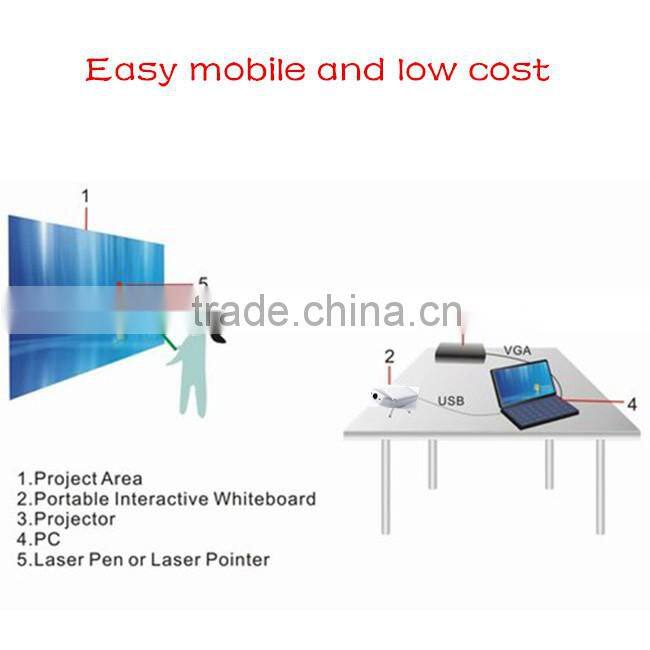 Easy mobile and low cost

1

5

trade.china.cn

2

VGA

USB

4

1.Project Area
2.Portable Interactive Whiteboard
3.Projector
4.PC
5.Laser Pen or Laser Pointer